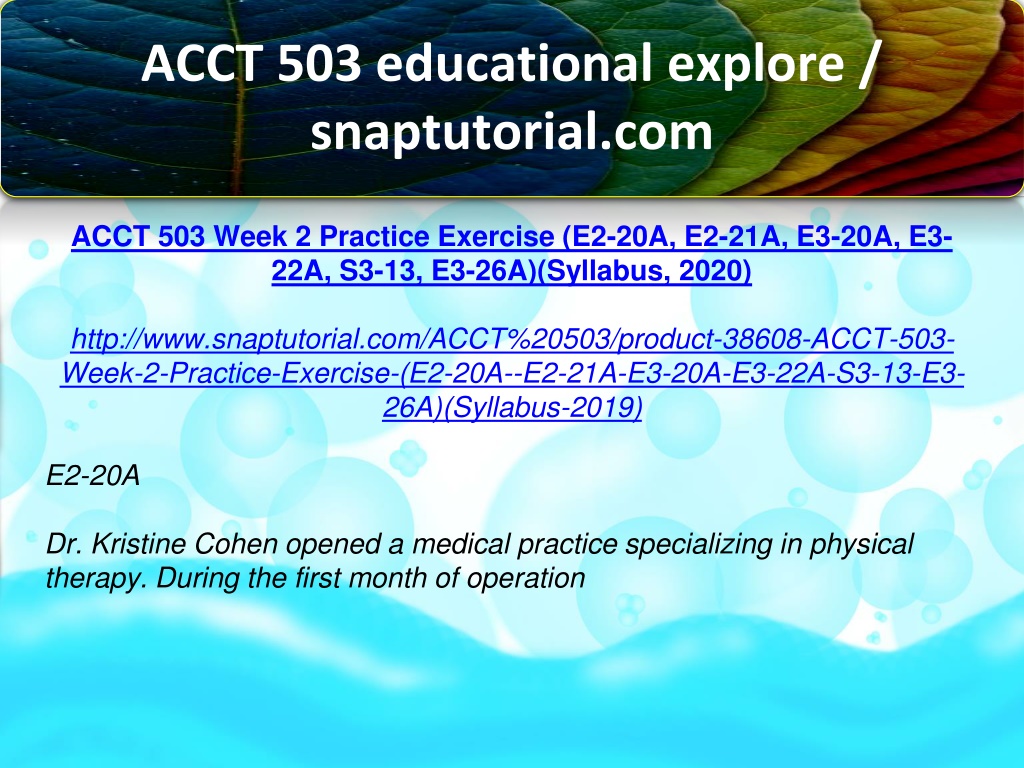 ACCT 503 educational explore / snaptutorial.com

ACCT 503 Week 2 Practice Exercise (E2-20A, E2-21A, E3-20A, E3-22A, S3-13, E3-26A)(Syllabus, 2020)

http://www.snaptutorial.com/ACCT%20503/product-38608-ACCT-503-Week-2-Practice-Exercise-(E2-20A--E2-21A-E3-20A-E3-22A-S3-13-E3-26A)(Syllabus-2019)

E2-20A

Dr. Kristine Cohen opened a medical practice specializing in physical therapy. During the first month of operation